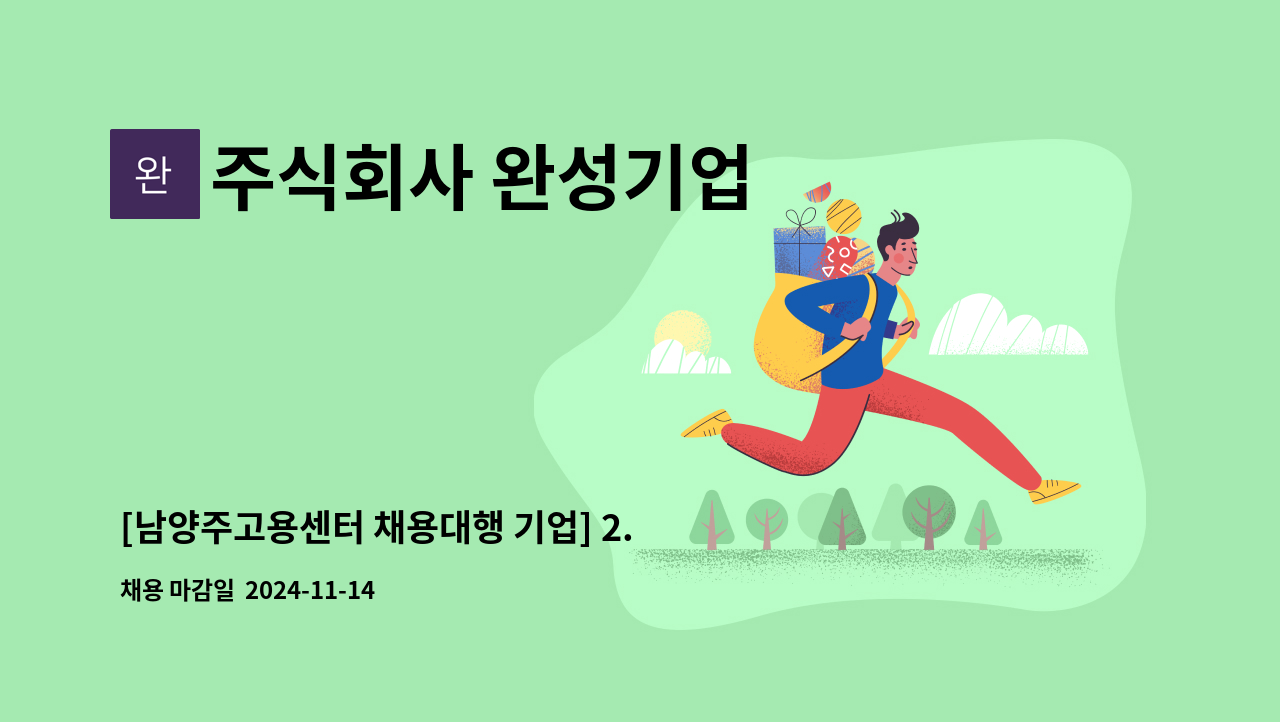 완 주식회사 완성기업

[남양주고용센터 채용대행 기업] 2.

채용 마감일 2024-11-14